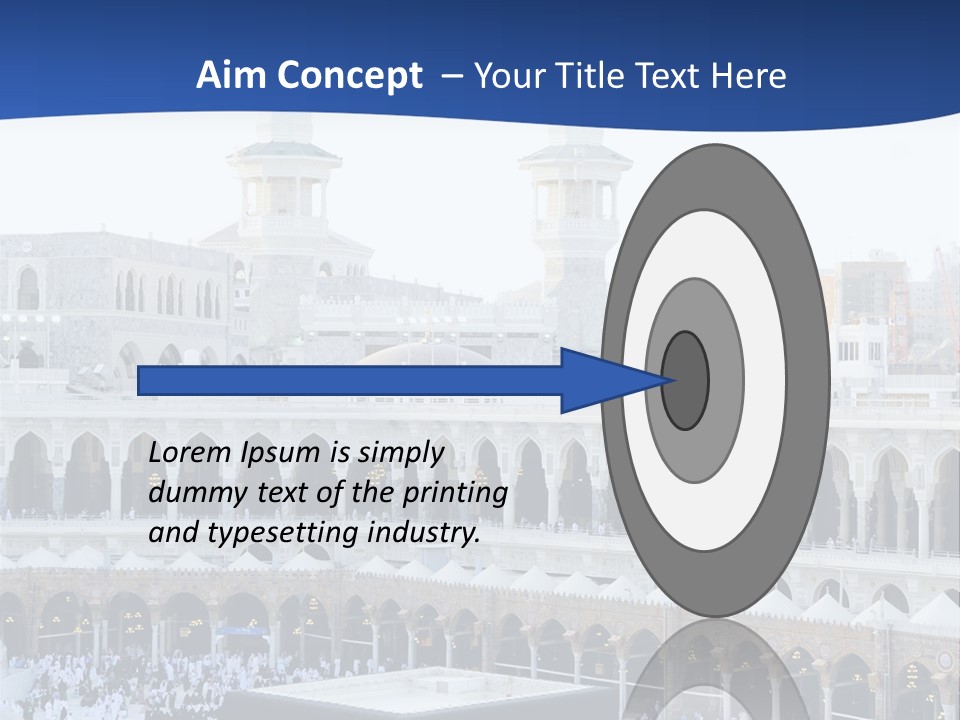 Aim Concept – Your Title Text Here

Lorem Ipsum is simply dummy text of the printing and typesetting industry.